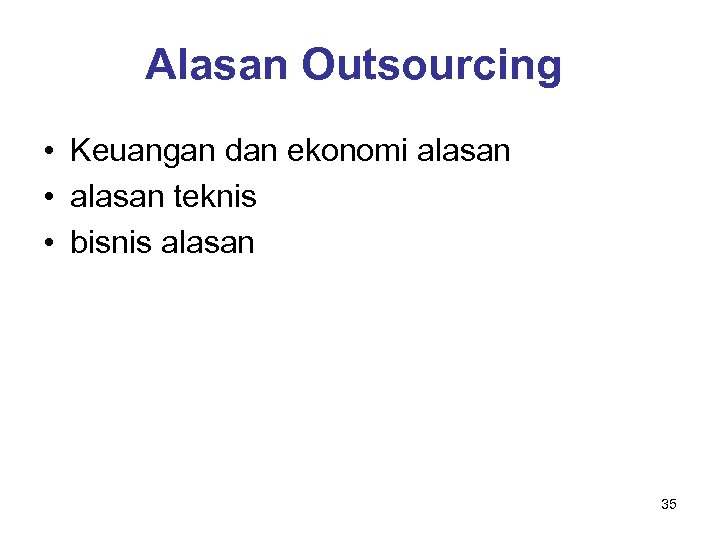 Alasan Outsourcing

• Keuangan dan ekonomi alasan
• alasan teknis
• bisnis alasan

35